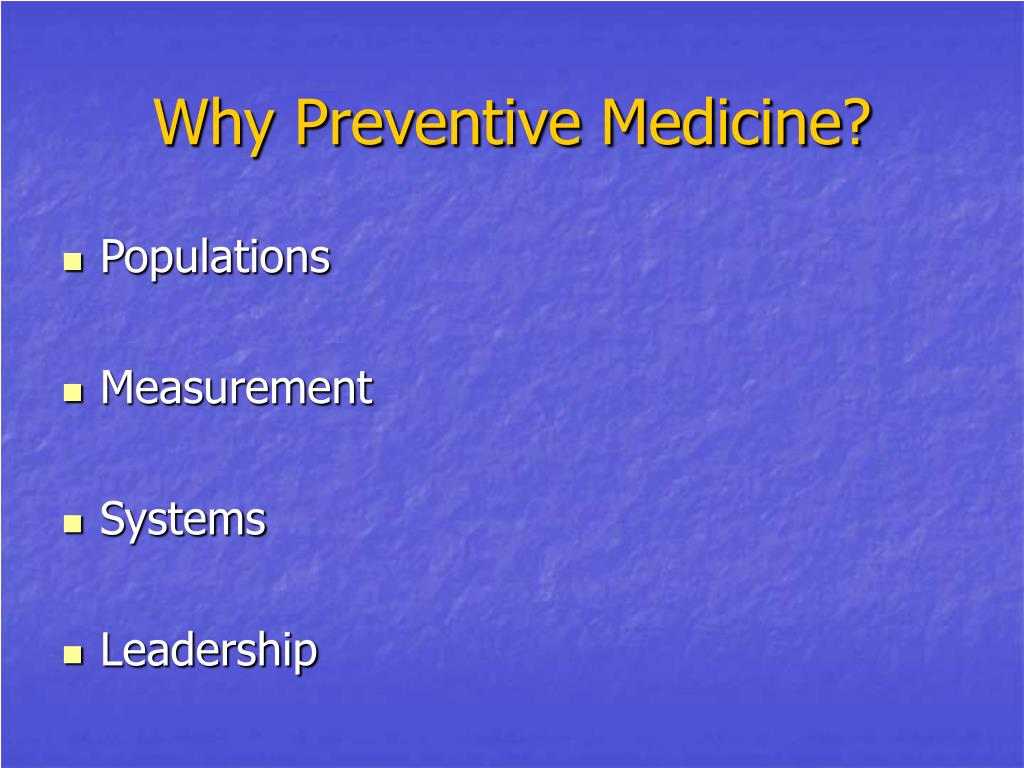 Why Preventive Medicine?

- Populations
- Measurement
- Systems
- Leadership